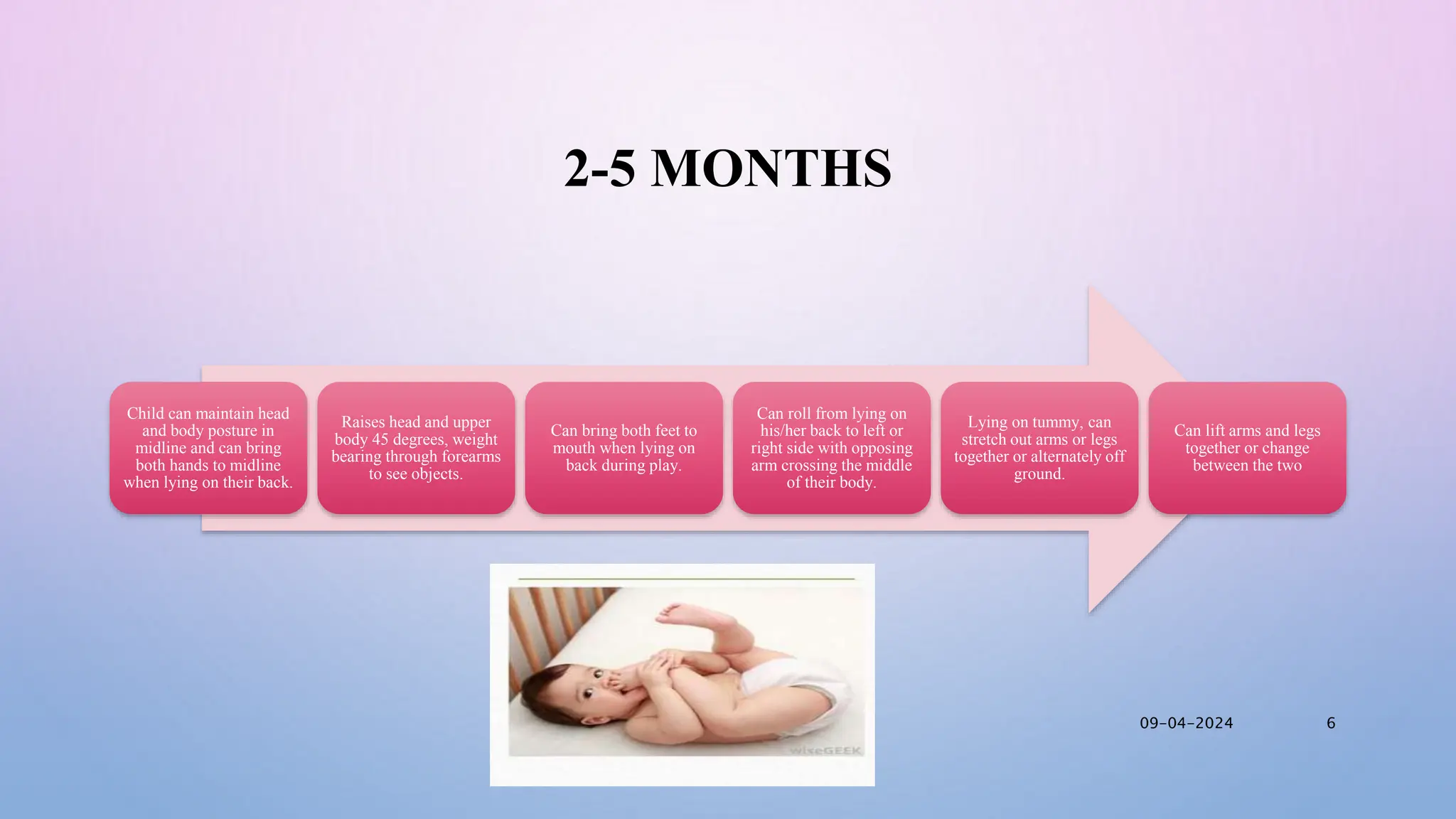 2-5 MONTHS

Child can maintain head and body posture in midline and can bring both hands to midline when lying on their back.

Raises head and upper body 45 degrees, weight bearing through forearms to see objects.

Can bring both feet to mouth when lying on back during play.

Can roll from lying on his/her back to left or right side with opposing arm crossing the middle of their body.

Lying on tummy, can stretch out arms or legs together or alternately off ground.

Can lift arms and legs together or change between the two

wiseGEEK

09-04-2024

6